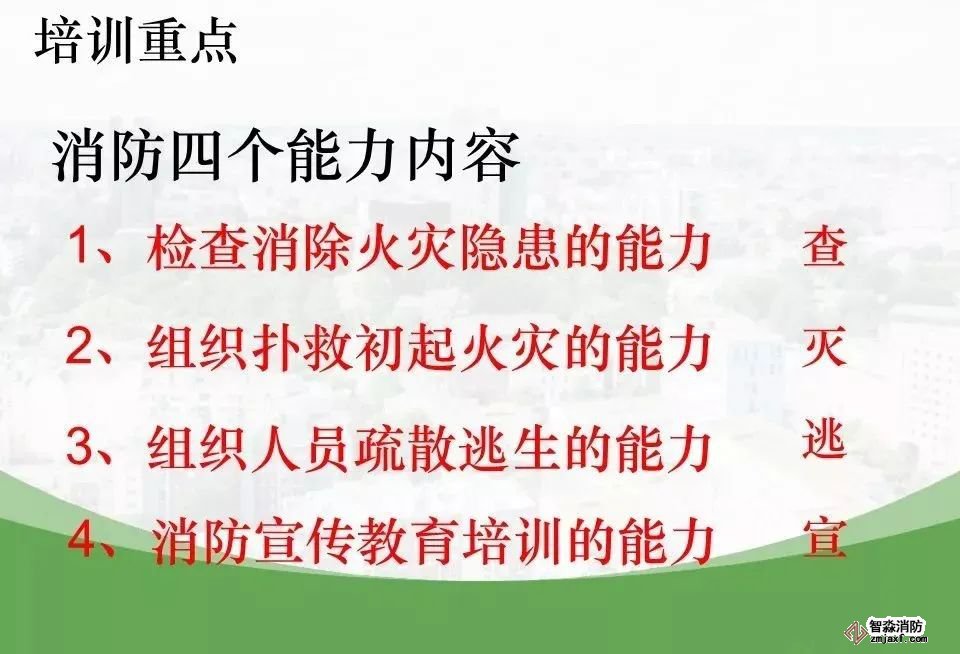 培训重点

消防四个能力内容

1、检查消除火灾隐患的能力 查

2、组织扑救初起火灾的能力 灭

3、组织人员疏散逃生的能力 逃

4、消防宣传教育培训的能力 宣

智淼消防
zmjaxf.com